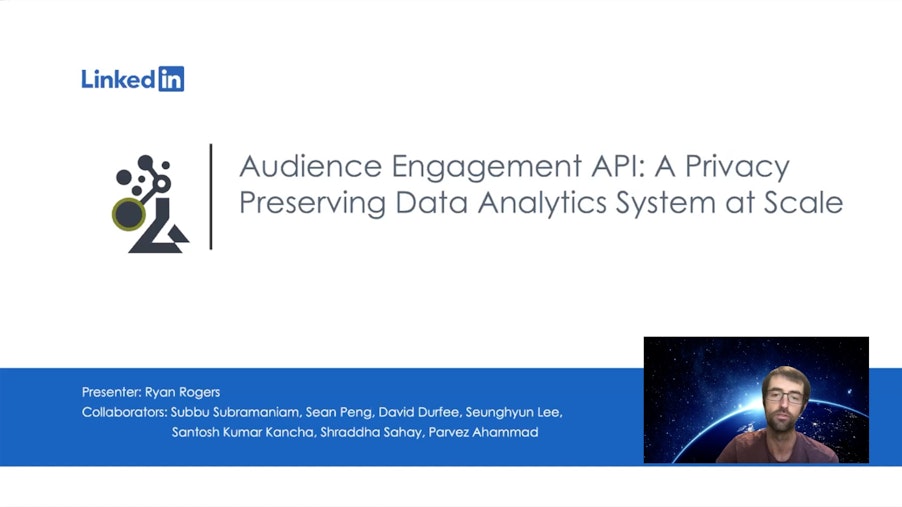 LinkedIn

Audience Engagement API: A Privacy Preserving Data Analytics System at Scale

Presenter: Ryan Rogers
Collaborators: Subbu Subramaniam, Sean Peng, David Durfee, Seunghyun Lee, Santosh Kumar Kancha, Shraddha Sahay, Parvez Ahammad